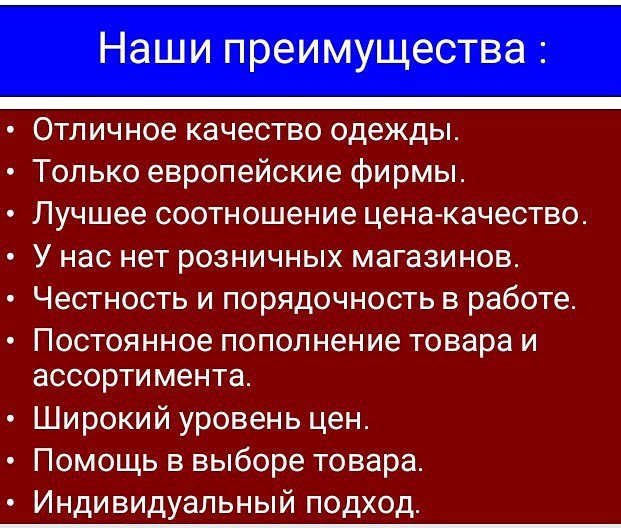 Наши преимущества :

• Отличное качество одежды.
• Только европейские фирмы.
• Лучшее соотношение цена-качество.
• У нас нет розничных магазинов.
• Честность и порядочность в работе.
• Постоянное пополнение товара и ассортимента.
• Широкий уровень цен.
• Помощь в выборе товара.
• Индивидуальный подход.